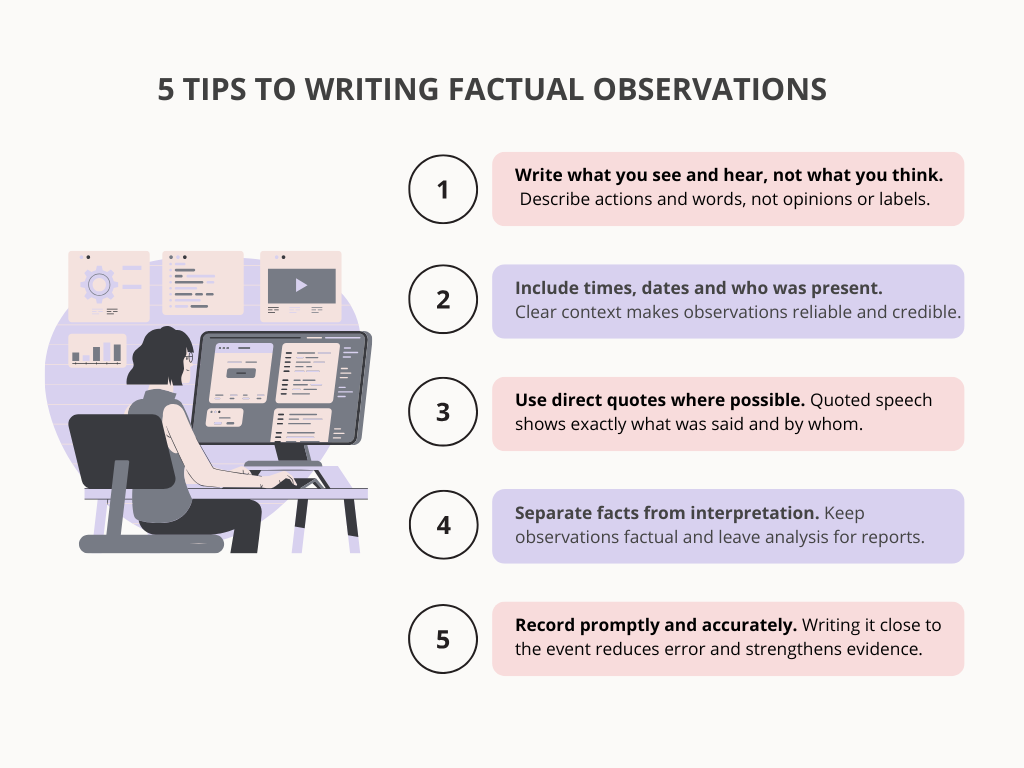 5 TIPS TO WRITING FACTUAL OBSERVATIONS

1

Write what you see and hear, not what you think. Describe actions and words, not opinions or labels.

2

Include times, dates and who was present. Clear context makes observations reliable and credible.

3

Use direct quotes where possible. Quoted speech shows exactly what was said and by whom.

4

Separate facts from interpretation. Keep observations factual and leave analysis for reports.

5

Record promptly and accurately. Writing it close to the event reduces error and strengthens evidence.